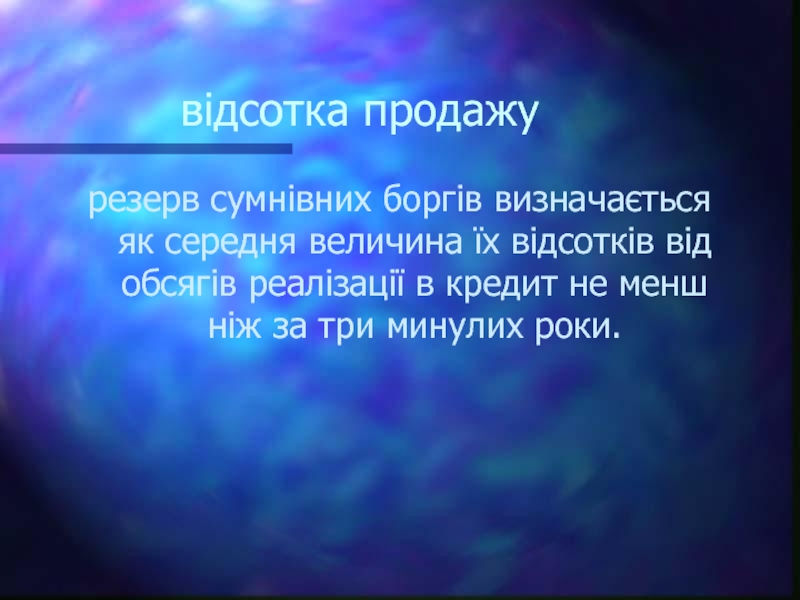 відсотка продажу

резерв сумнівних боргів визначається як середня величина їх відсотків від обсягів реалізації в кредит не менш ніж за три минулих роки.